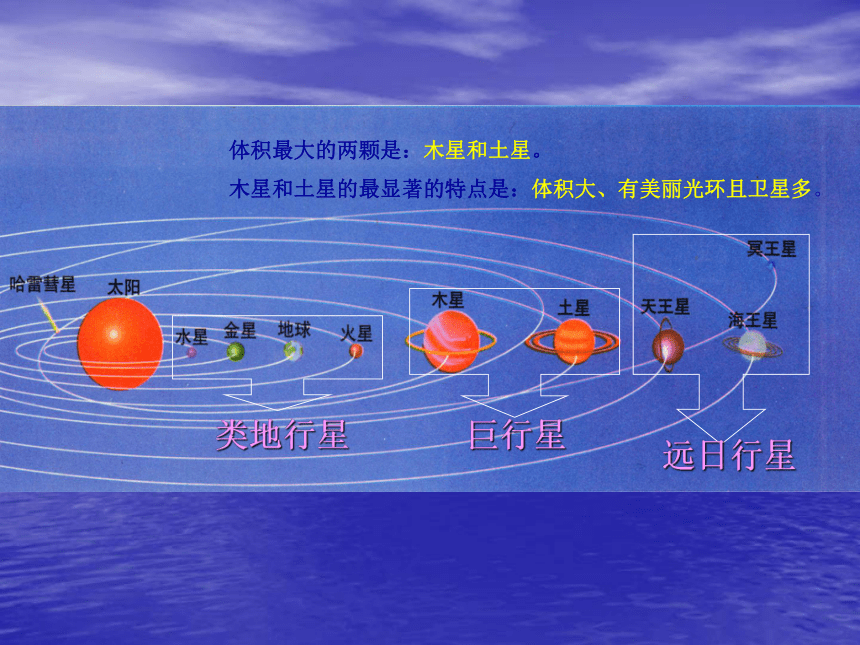 体积最大的两颗是：木星和土星。

木星和土星的最显著的特点是：体积大、有美丽光环且卫星多。

哈雷彗星

太阳

水星 金星 地球 火星

木星 土星

天王星 海王星 冥王星

类地行星

巨行星

远日行星